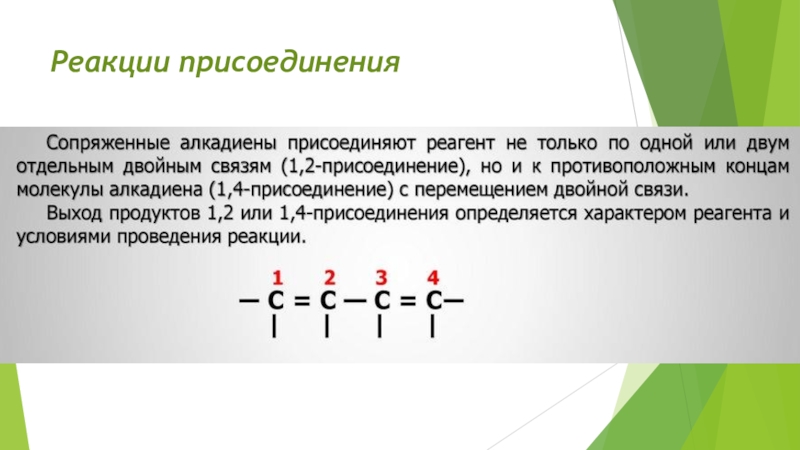 Реакции присоединения

Сопряженные алкадиены присоединяют реагент не только по одной или двум отдельным двойным связям (1,2-присоединение), но и к противоположным концам молекулы алкадиена (1,4-присоединение) с перемещением двойной связи.

Выход продуктов 1,2 или 1,4-присоединения определяется характером реагента и условиями проведения реакции.

1 2 3 4
— C = C — C = C—
| | | |